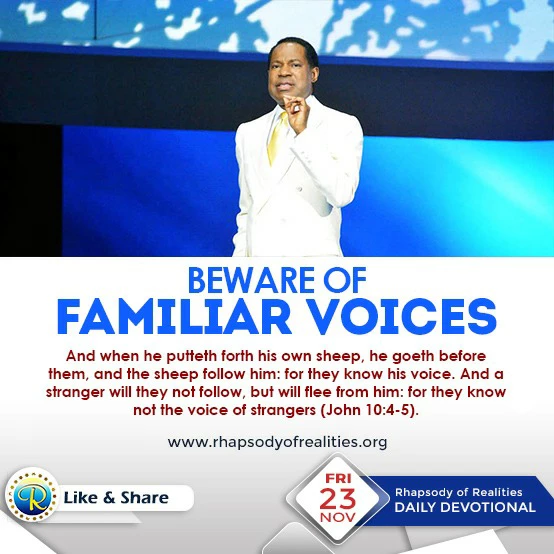 BEWARE OF
FAMILIAR VOICES

And when he putteth forth his own sheep, he goeth before them, and the sheep follow him: for they know his voice. And a stranger will they not follow, but will flee from him: for they know not the voice of strangers (John 10:4-5).

www.rhapsodyofrealities.org

R

Like & Share

FRI
23
NOV

Rhapsody of Realities
DAILY DEVOTIONAL